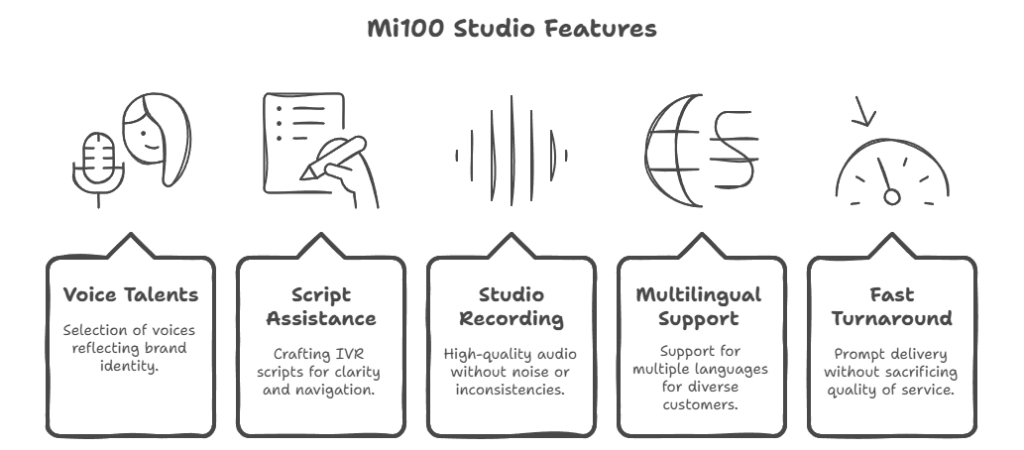 Mi100 Studio Features

Voice Talents

Selection of voices reflecting brand identity.

Script Assistance

Crafting IVR scripts for clarity and navigation.

Studio Recording

High-quality audio without noise or inconsistencies.

Multilingual Support

Support for multiple languages for diverse customers.

Fast Turnaround

Prompt delivery without sacrificing quality of service.